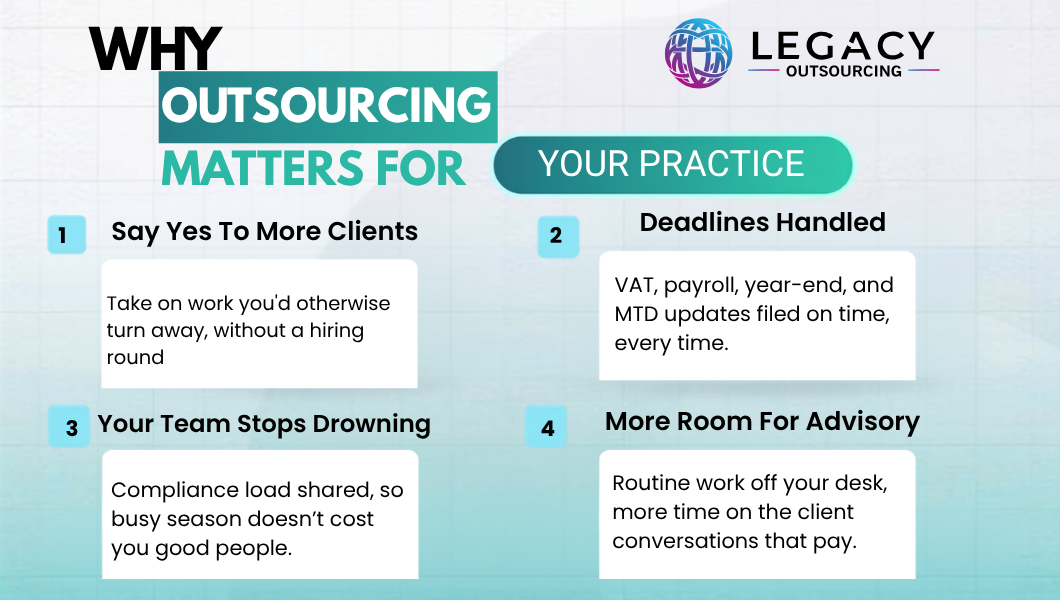 WHY
OUTSOURCING
MATTERS FOR
YOUR PRACTICE

LEGACY
OUTSOURCING

1 Say Yes To More Clients

Take on work you'd otherwise turn away, without a hiring round

2 Deadlines Handled

VAT, payroll, year-end, and MTD updates filed on time, every time.

3 Your Team Stops Drowning

Compliance load shared, so busy season doesn't cost you good people.

4 More Room For Advisory

Routine work off your desk, more time on the client conversations that pay.